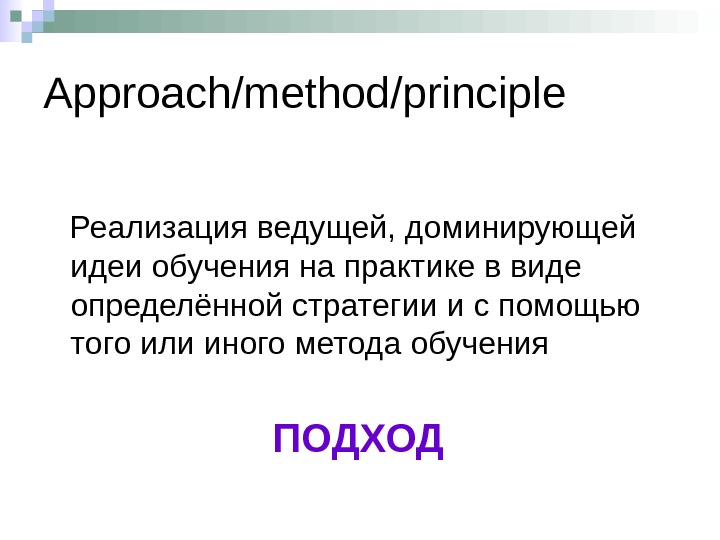 Approach/method/principle

Реализация ведущей, доминирующей идеи обучения на практике в виде определённой стратегии и с помощью того или иного метода обучения

ПОДХОД